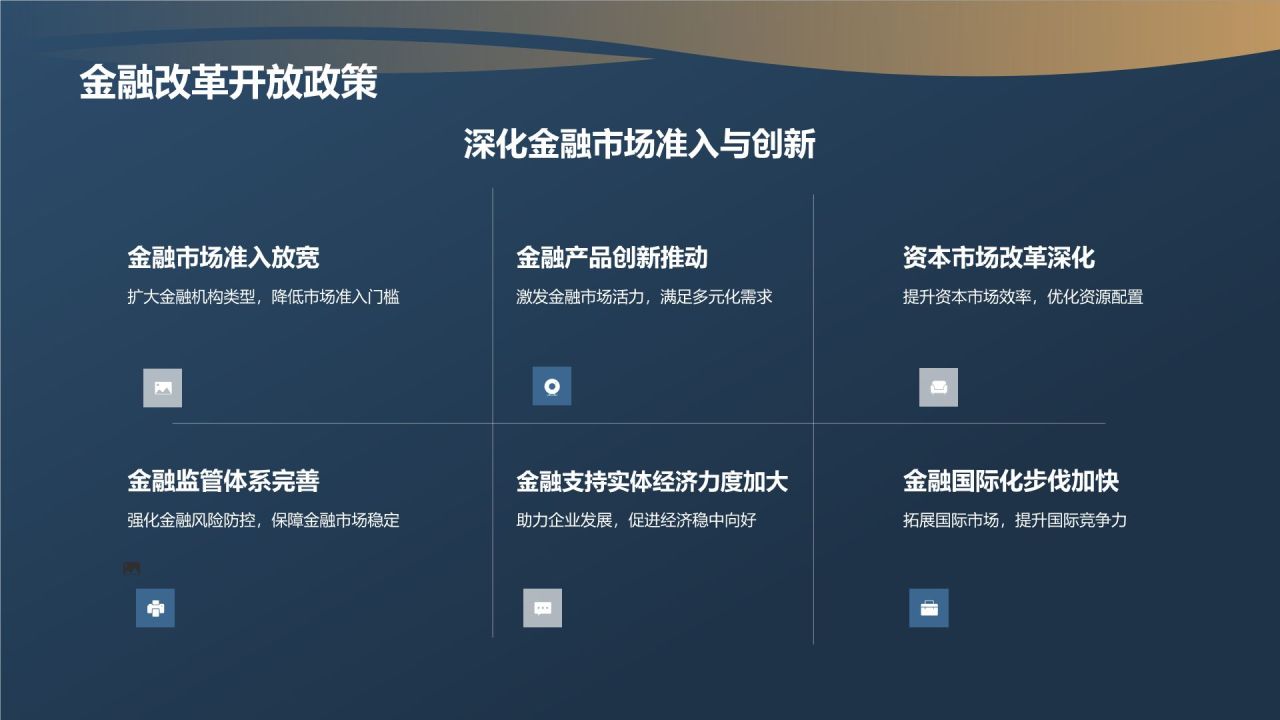 金融改革开放政策

深化金融市场准入与创新

金融市场准入放宽

扩大金融机构类型，降低市场准入门槛

金融产品创新推动

激发金融市场活力，满足多元化需求

资本市场改革深化

提升资本市场效率，优化资源配置

金融监管体系完善

强化金融风险防控，保障金融市场稳定

金融支持实体经济力度加大

助力企业发展，促进经济稳中向好

金融国际化步伐加快

拓展国际市场，提升国际竞争力